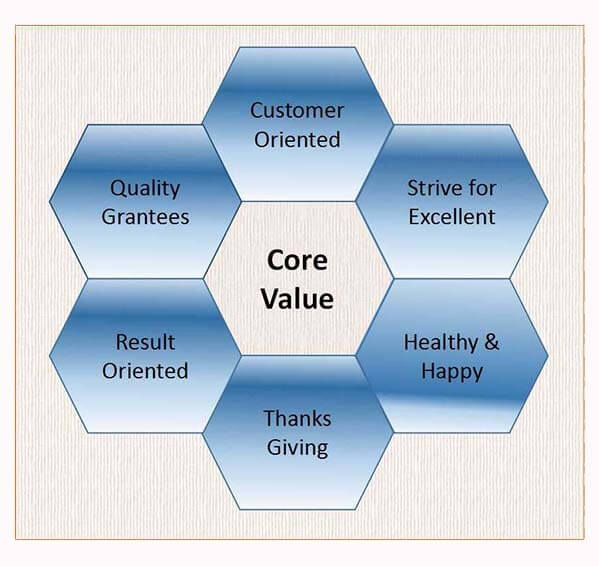 Customer Oriented

Quality Grantees

Strive for Excellent

Core Value

Result Oriented

Healthy & Happy

Thanks Giving